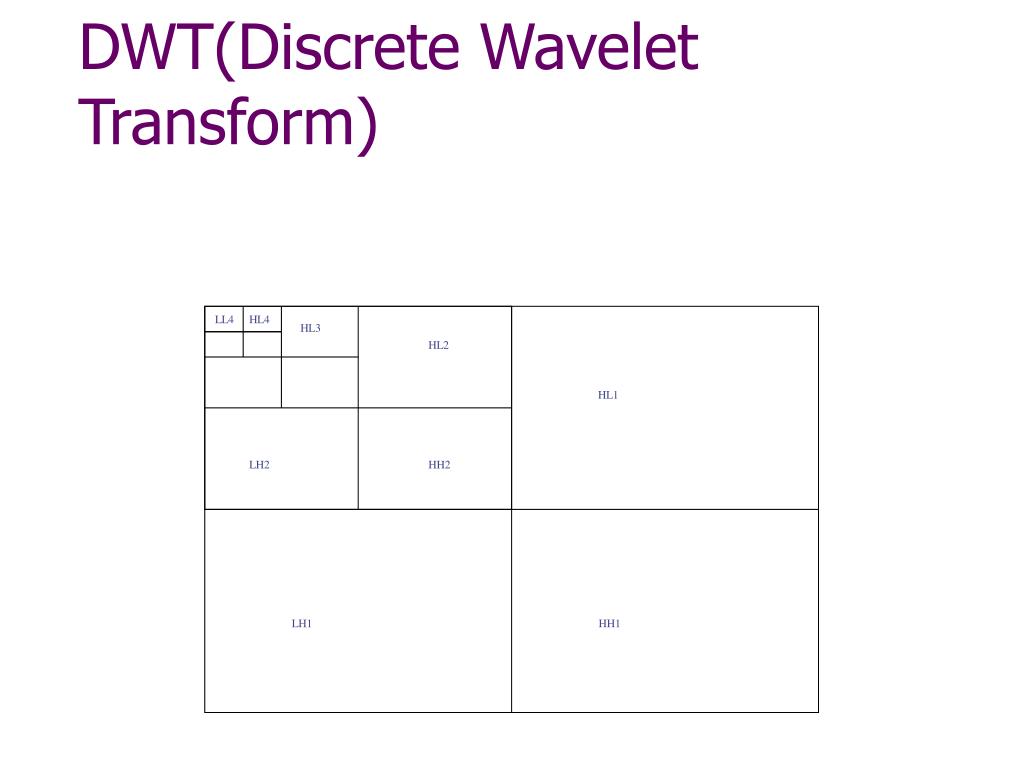 DWT(Discrete Wavelet Transform)

LL4
HL4
HL3
HL2
HL1
LH2
HH2
LH1
HH1